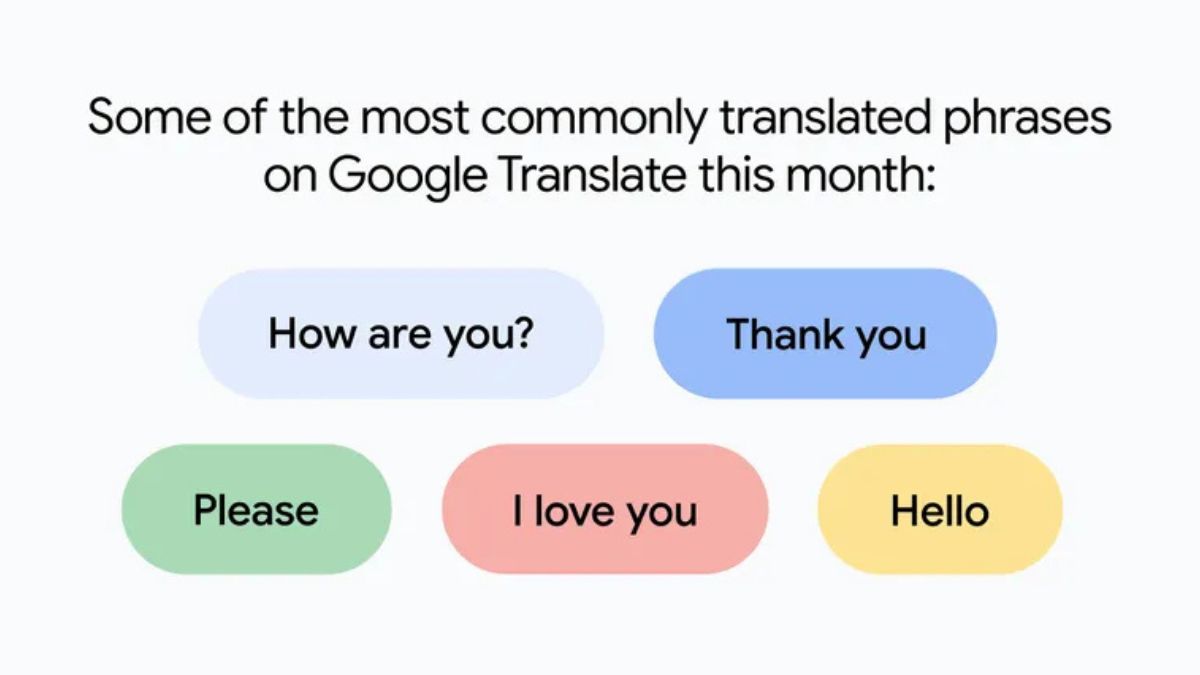 Some of the most commonly translated phrases on Google Translate this month:

How are you?

Thank you

Please

I love you

Hello